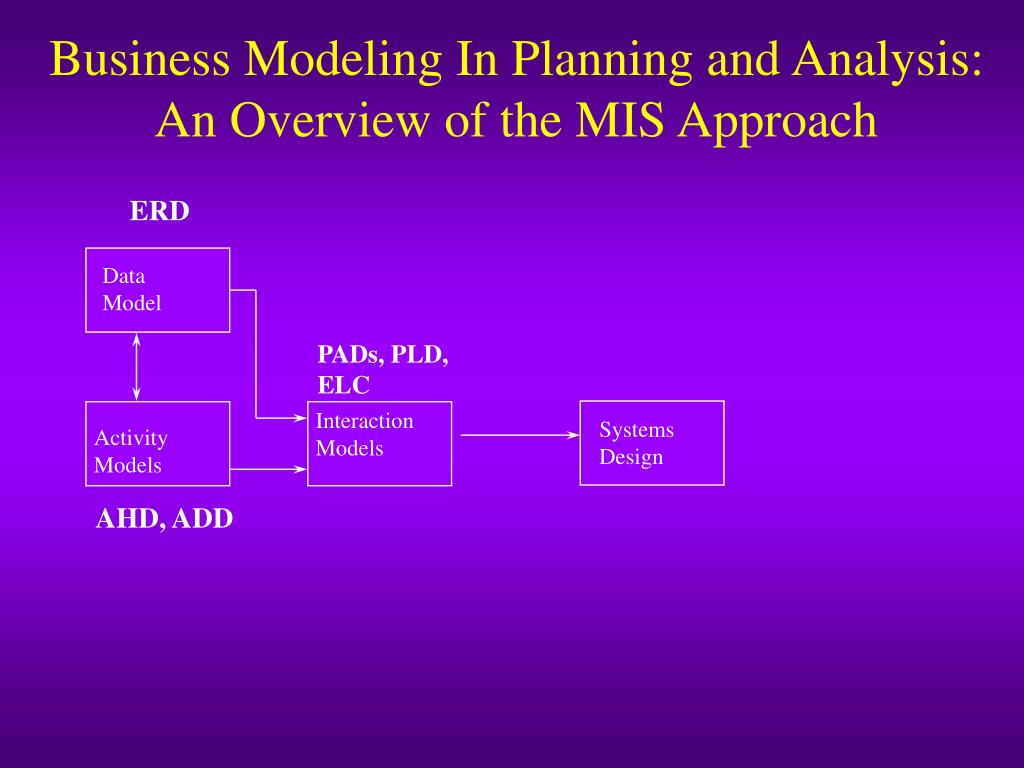 Business Modeling In Planning and Analysis: An Overview of the MIS Approach

ERD

Data Model

PADs, PLD, ELC

Activity Models

Interaction Models

Systems Design

AHD, ADD